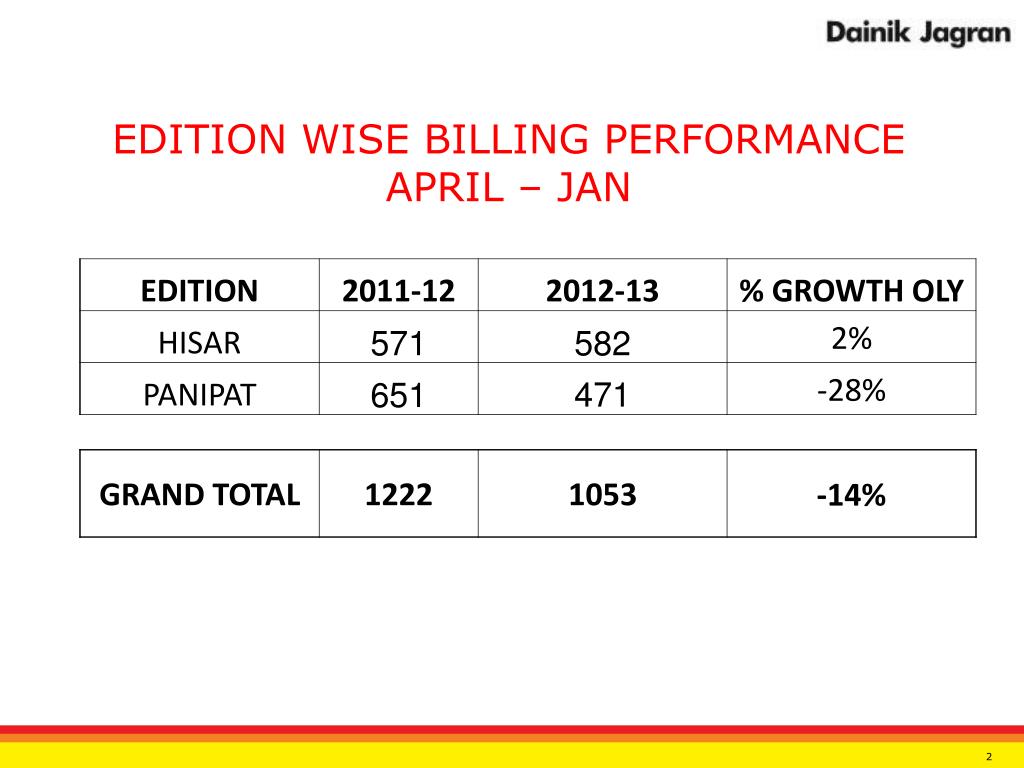 Dainik Jagran

EDITION WISE BILLING PERFORMANCE
APRIL – JAN

| EDITION | 2011-12 | 2012-13 | % GROWTH OLY |
|---|---|---|---|
| HISAR | 571 | 582 | 2% |
| PANIPAT | 651 | 471 | -28% |

| GRAND TOTAL | 1222 | 1053 | -14% |
|---|---|---|---|

2